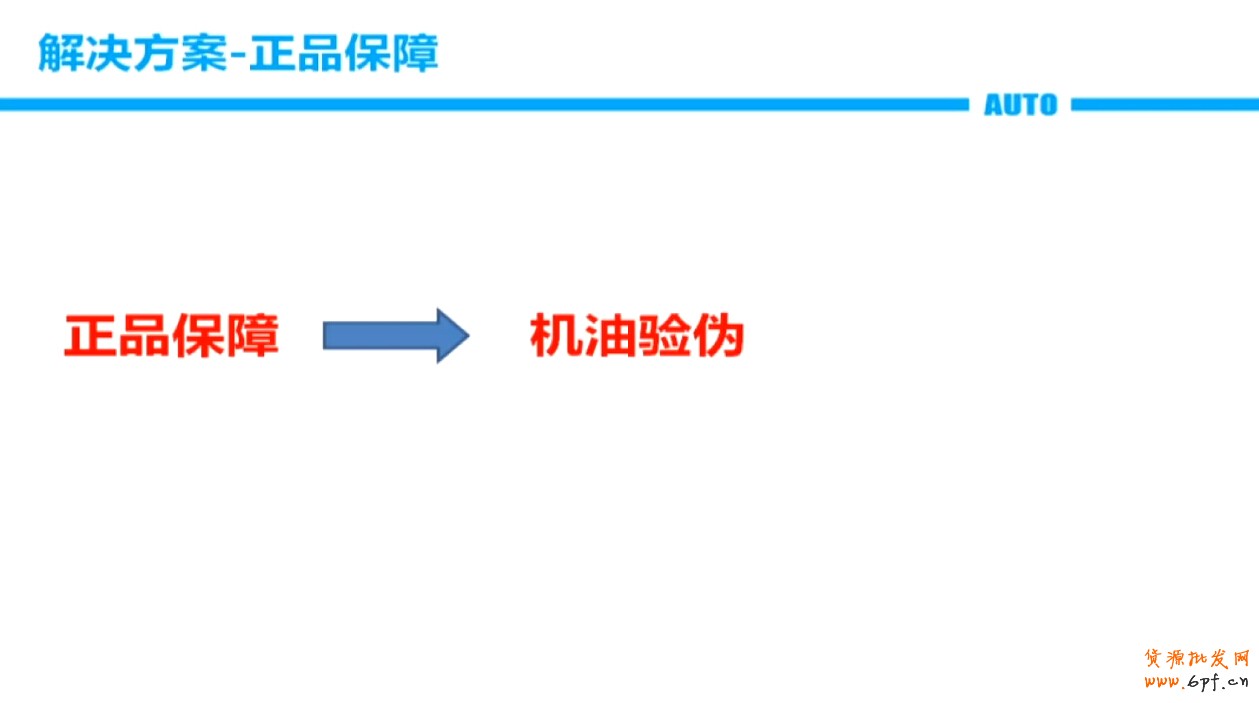 解决方案-正品保障

AUTO

正品保障

机油验伪

货源批发网
www.6pf.cn